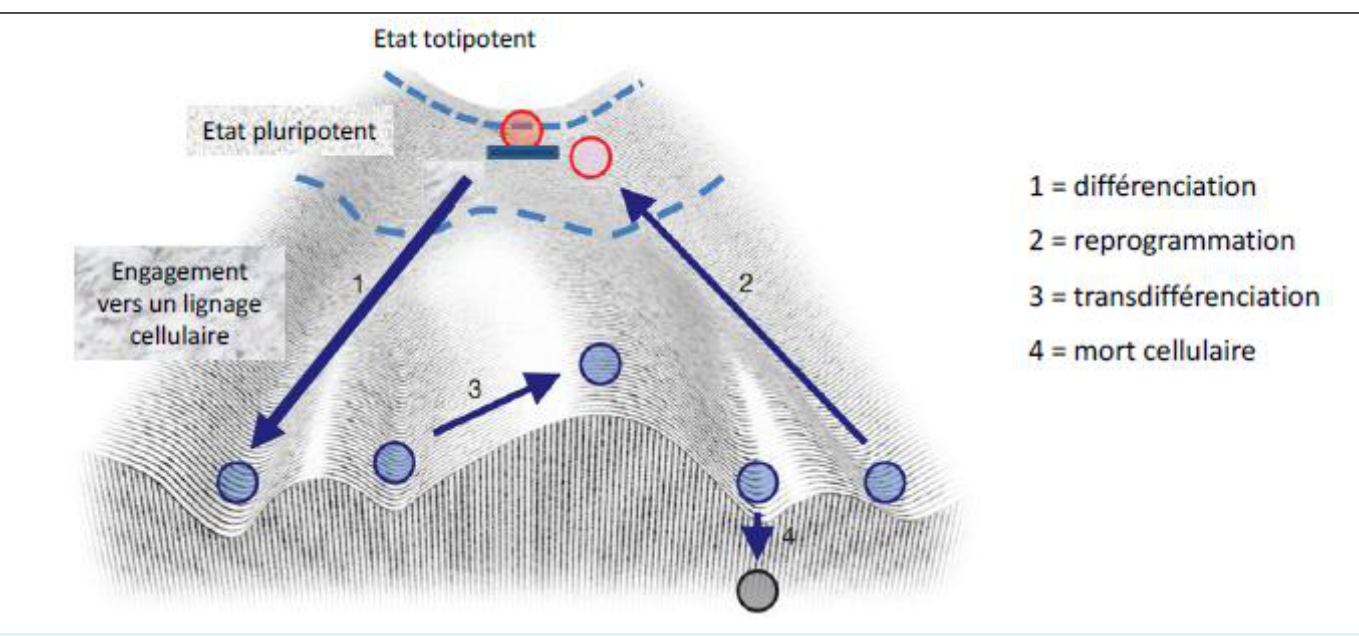 Etat totipotent

Etat pluripotent

Engagement vers un lignage cellulaire

1

2

3

4

1 = différenciation

2 = reprogrammation

3 = transdifférenciation

4 = mort cellulaire